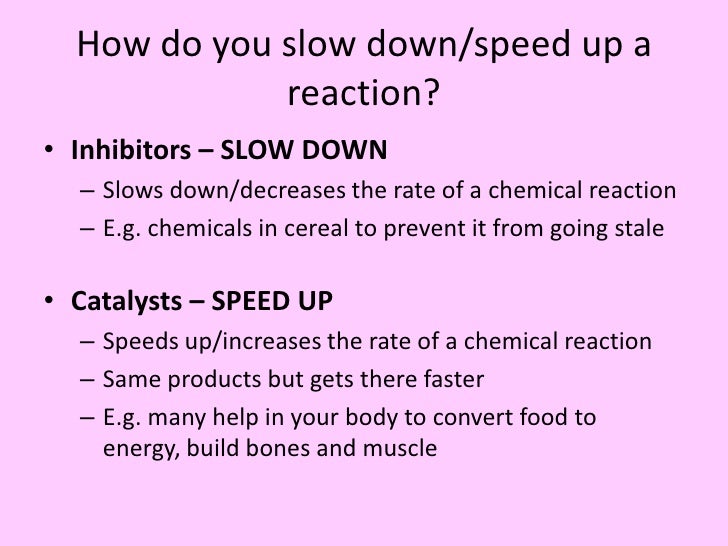 How do you slow down/speed up a reaction?

• Inhibitors – SLOW DOWN
– Slows down/decreases the rate of a chemical reaction
– E.g. chemicals in cereal to prevent it from going stale

• Catalysts – SPEED UP
– Speeds up/increases the rate of a chemical reaction
– Same products but gets there faster
– E.g. many help in your body to convert food to energy, build bones and muscle